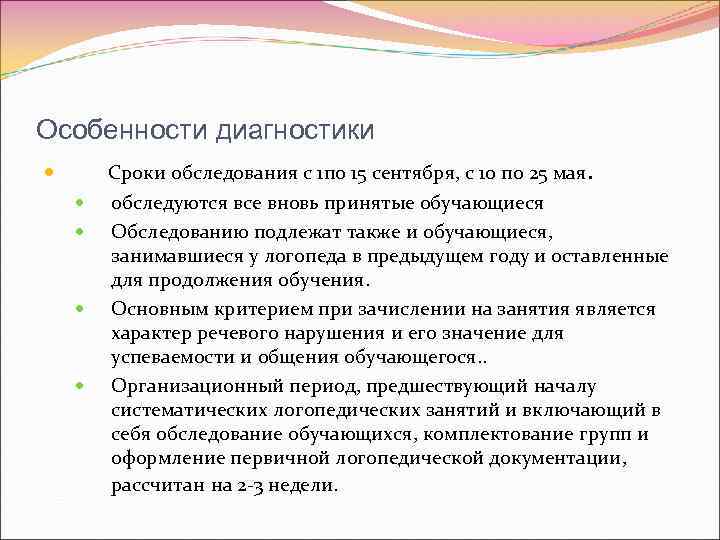 Особенности диагностики

Сроки обследования с 1по 15 сентября, с 10 по 25 мая.

обследуются все вновь принятые обучающиеся

Обследованию подлежат также и обучающиеся, занимавшиеся у логопеда в предыдущем году и оставленные для продолжения обучения.

Основным критерием при зачислении на занятия является характер речевого нарушения и его значение для успеваемости и общения обучающегося..

Организационный период, предшествующий началу систематических логопедических занятий и включающий в себя обследование обучающихся, комплектование групп и оформление первичной логопедической документации, рассчитан на 2-3 недели.